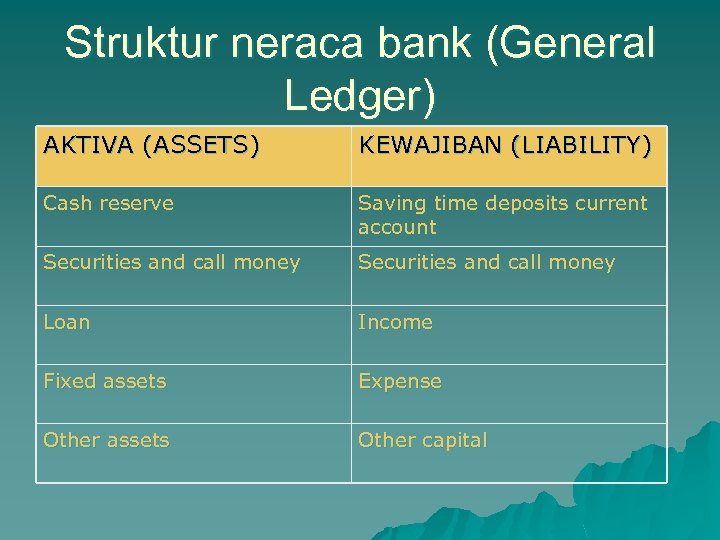 Struktur neraca bank (General Ledger)

| AKTIVA (ASSETS) | KEWAJIBAN (LIABILITY) |
|---|---|
| Cash reserve | Saving time deposits current account |
| Securities and call money | Securities and call money |
| Loan | Income |
| Fixed assets | Expense |
| Other assets | Other capital |